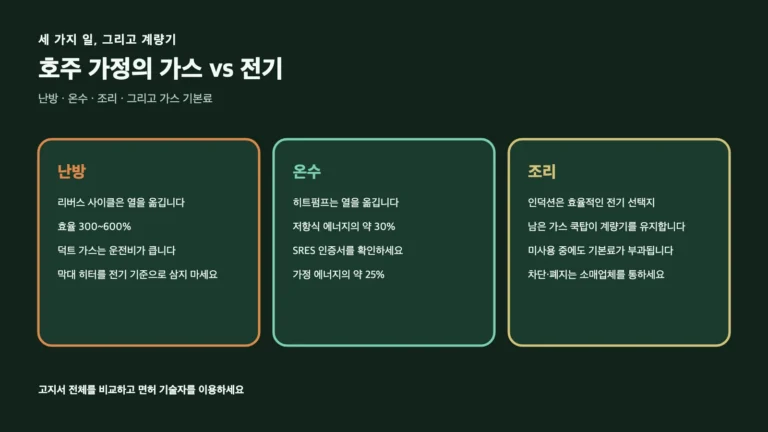 세 가지 일, 그리고 계량기

호주 가정의 가스 vs 전기

난방 · 온수 · 조리 · 그리고 가스 기본료

난방

리버스 사이클은 열을 옮깁니다

효율 300~600%

덕트 가스는 운전비가 큽니다

막대 히터를 전기 기준으로 삼지 마세요

온수

히트펌프는 열을 옮깁니다

저항식 에너지의 약 30%

SRES 인증서를 확인하세요

가정 에너지의 약 25%

조리

인덕션은 효율적인 전기 선택지

남은 가스 쿡탑이 계량기를 유지합니다

미사용 중에도 기본료가 부과됩니다

차단·폐지는 소매업체를 통하세요

고지서 전체를 비교하고 면허 기술자를 이용하세요